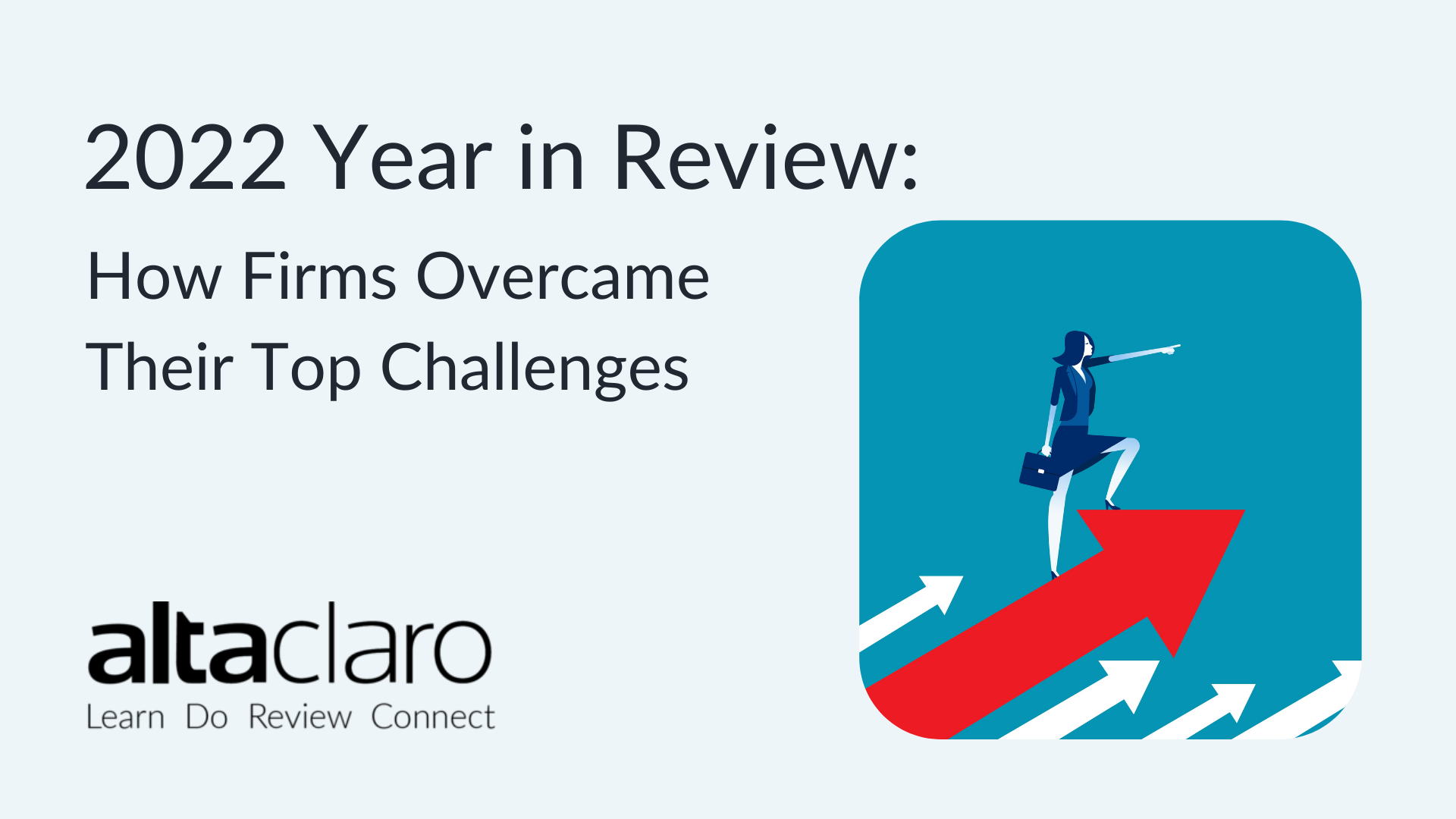 2022 Year in Review:

How Firms Overcame Their Top Challenges

altaclaro
Learn Do Review Connect